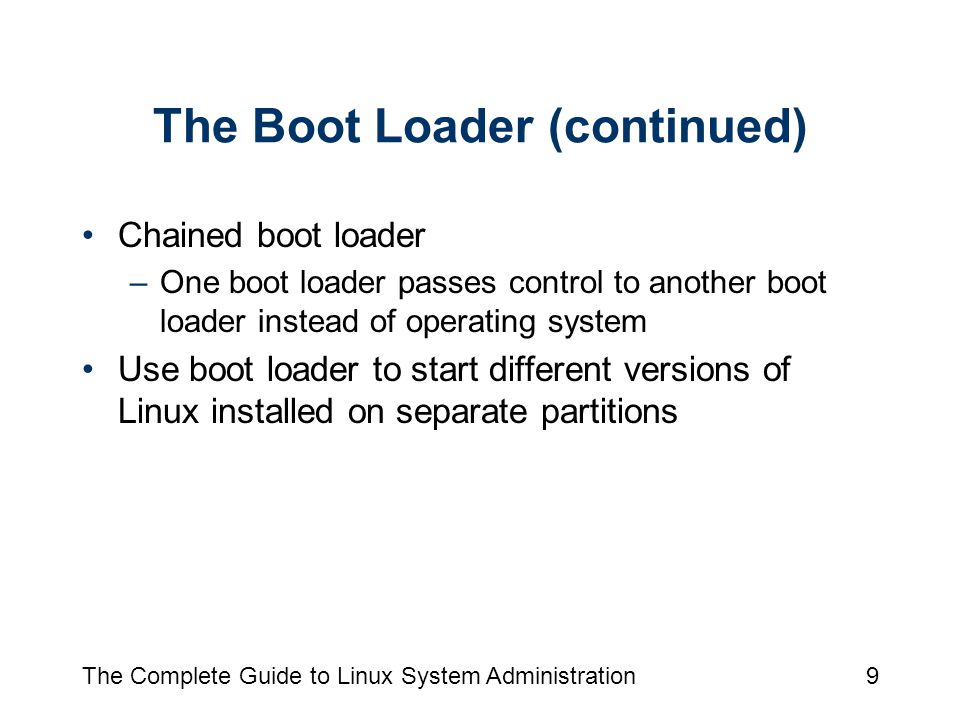 The Boot Loader (continued)

• Chained boot loader
– One boot loader passes control to another boot loader instead of operating system
• Use boot loader to start different versions of Linux installed on separate partitions

The Complete Guide to Linux System Administration 9